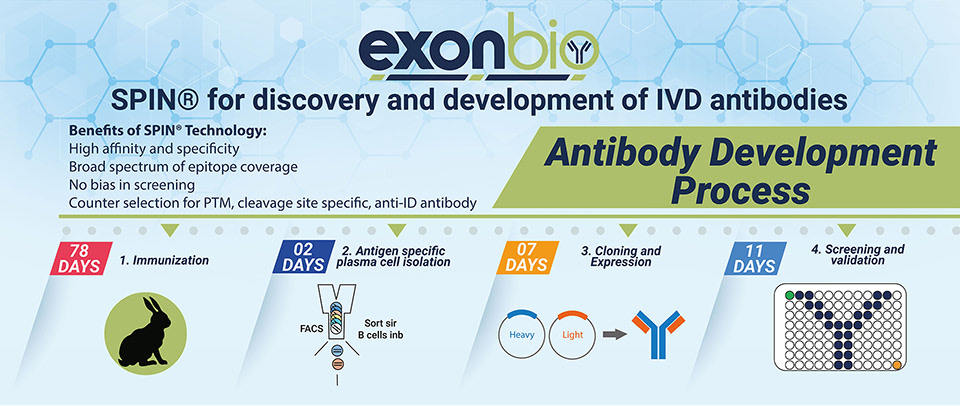 exonbio

SPIN® for discovery and development of IVD antibodies

Benefits of SPIN® Technology:
High affinity and specificity
Broad spectrum of epitope coverage
No bias in screening
Counter selection for PTM, cleavage site specific, anti-ID antibody

Antibody Development Process

78 DAYS 1. Immunization

02 DAYS 2. Antigen specific plasma cell isolation

FACS

Sort sir B cells inb

07 DAYS 3. Cloning and Expression

Heavy

Light

11 DAYS 4. Screening and validation